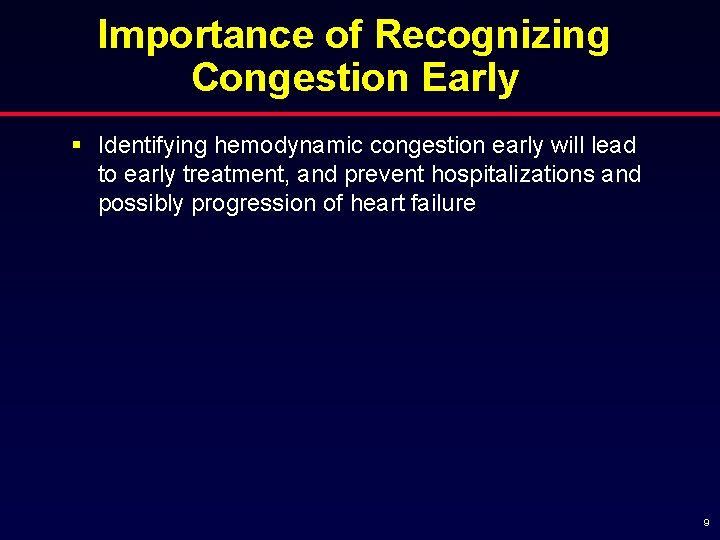 Importance of Recognizing Congestion Early

▪ Identifying hemodynamic congestion early will lead to early treatment, and prevent hospitalizations and possibly progression of heart failure

9